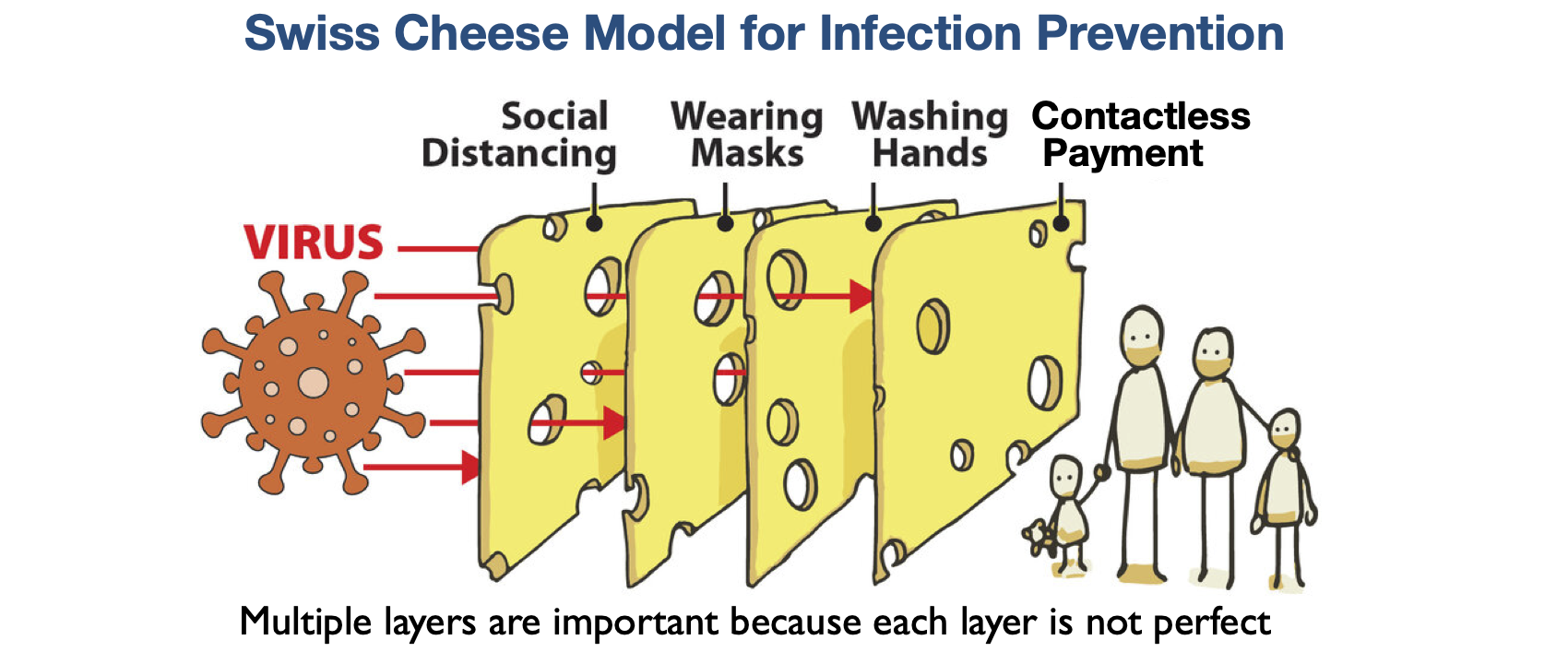 Swiss Cheese Model for Infection Prevention

Social Distancing

Wearing Masks

Washing Hands

Contactless Payment

VIRUS

Multiple layers are important because each layer is not perfect